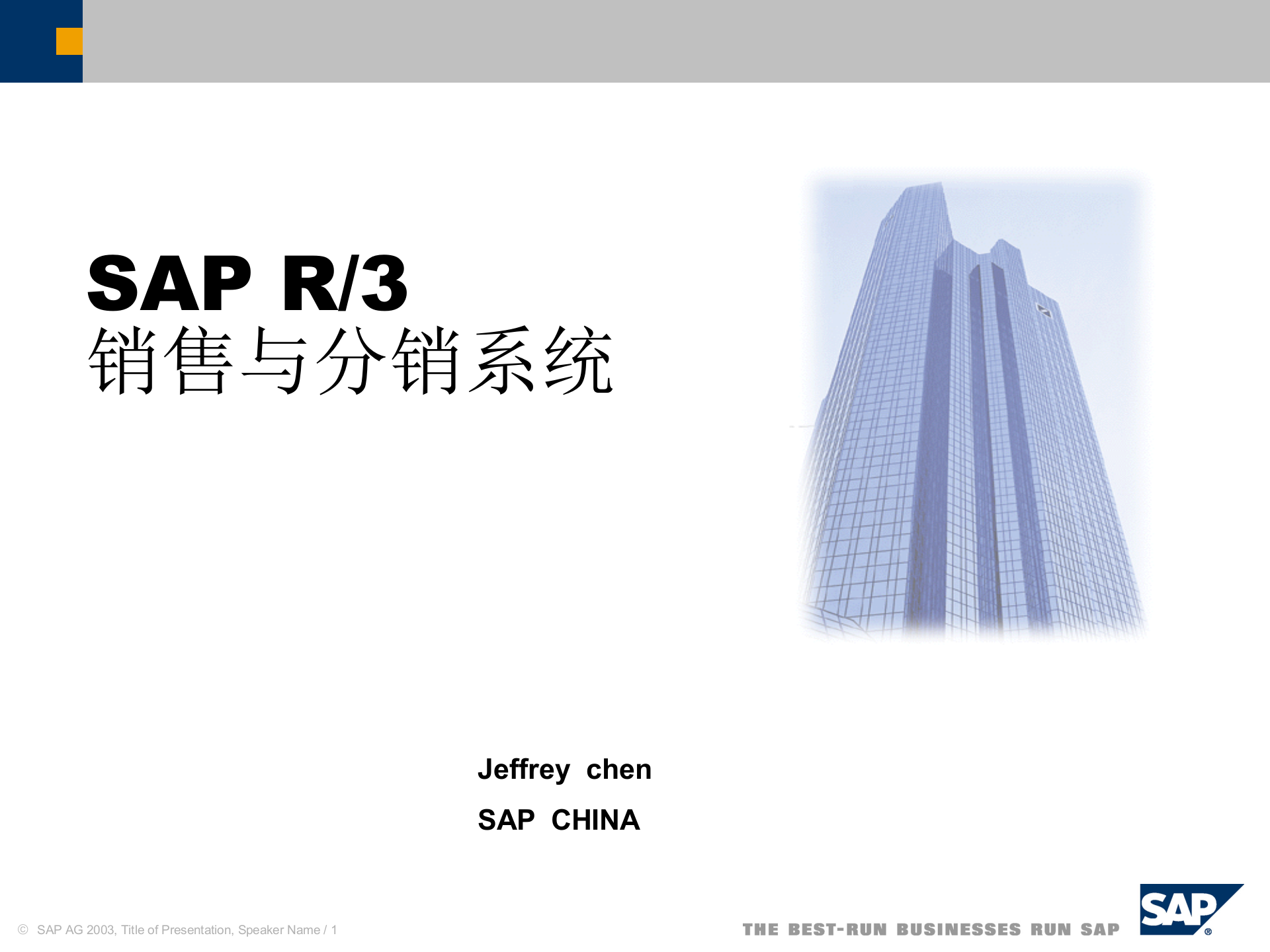 SAP R/3
销售与分销系统

Jeffrey chen

SAP CHINA

© SAP AG 2003, Title of Presentation, Speaker Name / 1

THE BEST-RUN BUSINESSES RUN SAP

SAP®